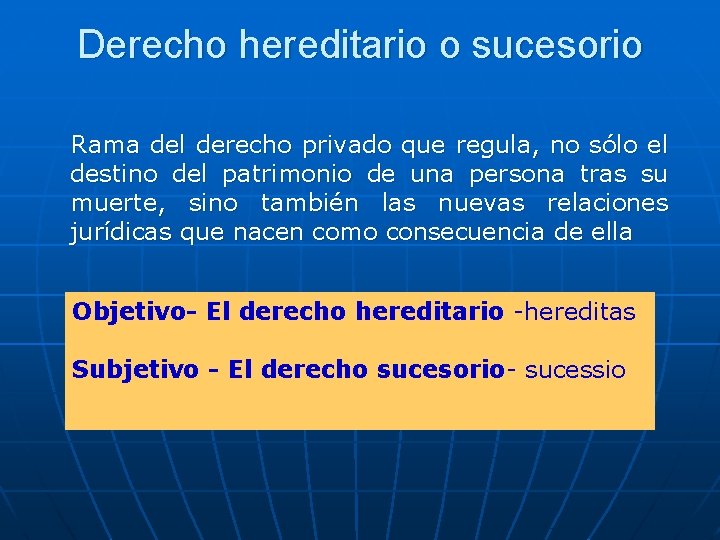 Derecho hereditario o sucesorio

Rama del derecho privado que regula, no sólo el destino del patrimonio de una persona tras su muerte, sino también las nuevas relaciones jurídicas que nacen como consecuencia de ella

Objetivo- El derecho hereditario -hereditas

Subjetivo - El derecho sucesorio- sucessio